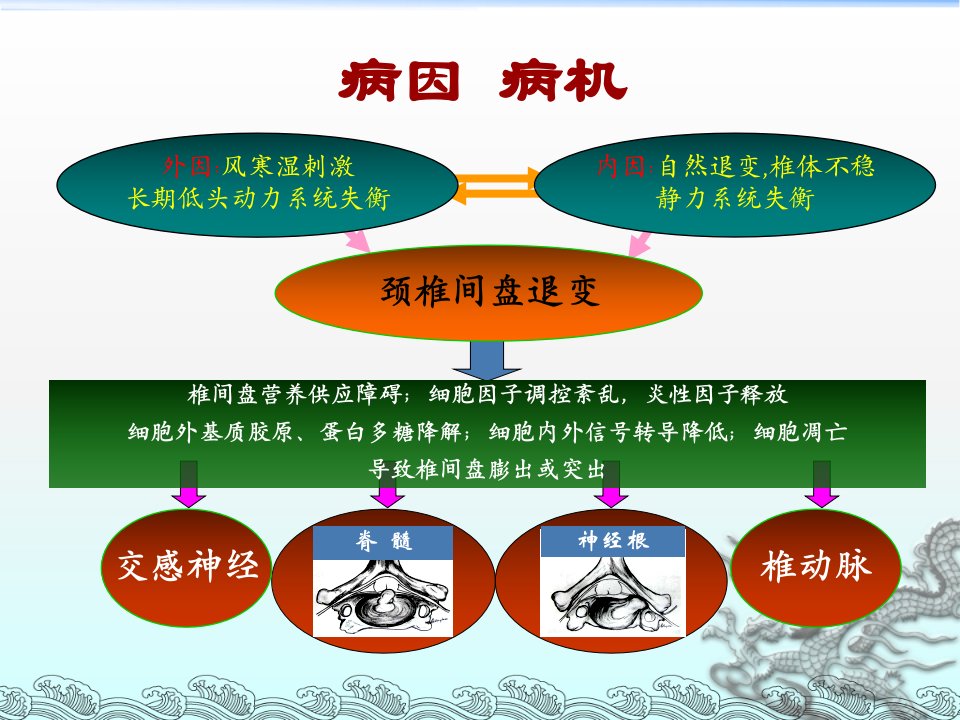 病因 病机

外因:风寒湿刺激
长期低头动力系统失衡

内因:自然退变,椎体不稳
静力系统失衡

颈椎间盘退变

椎间盘营养供应障碍;细胞因子调控紊乱,炎性因子释放
细胞外基质胶原、蛋白多糖降解;细胞内外信号转导降低;细胞凋亡
导致椎间盘膨出或突出

交感神经

脊 髓

神经根

椎动脉